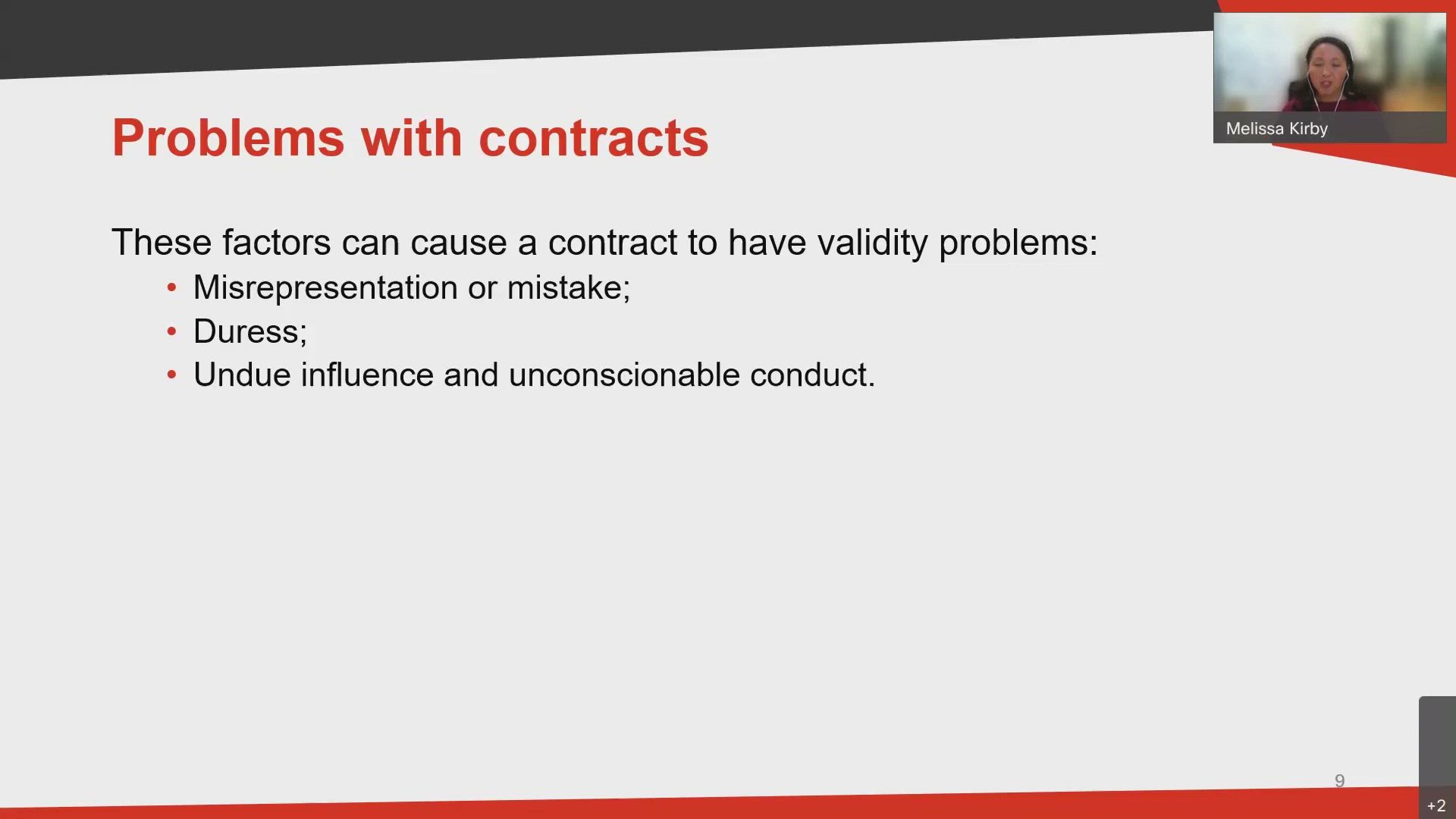 Melissa Kirby

Problems with contracts

These factors can cause a contract to have validity problems:
• Misrepresentation or mistake;
• Duress;
• Undue influence and unconscionable conduct.

9

+2